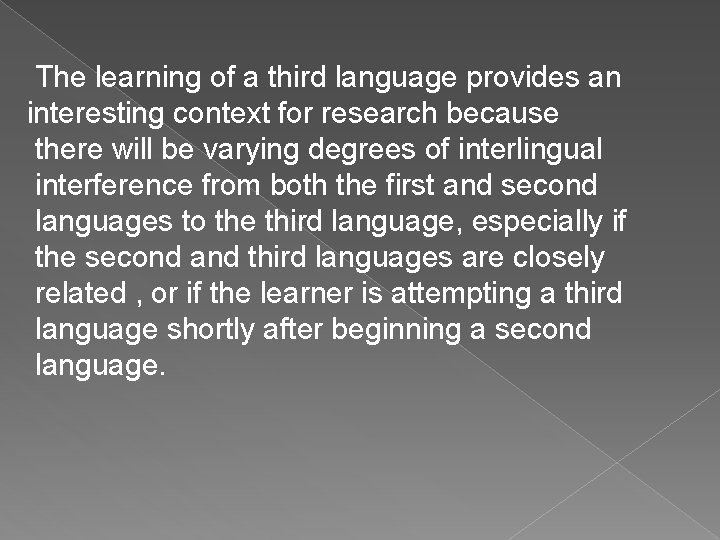 The learning of a third language provides an interesting context for research because there will be varying degrees of interlingual interference from both the first and second languages to the third language, especially if the second and third languages are closely related , or if the learner is attempting a third language shortly after beginning a second language.